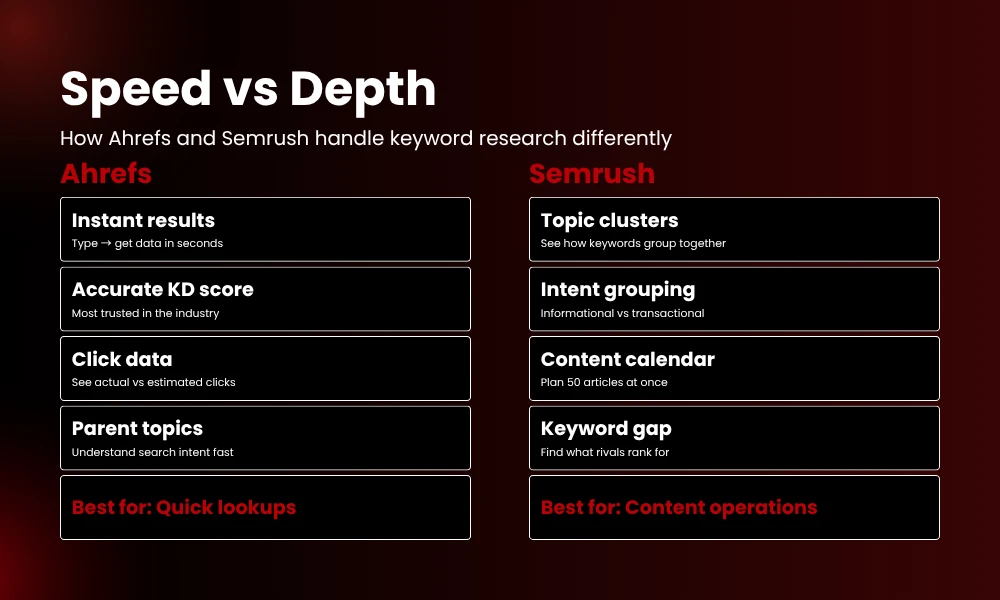 Speed vs Depth

How Ahrefs and Semrush handle keyword research differently

Ahrefs

Instant results
Type → get data in seconds

Accurate KD score
Most trusted in the industry

Click data
See actual vs estimated clicks

Parent topics
Understand search intent fast

Best for: Quick lookups

Semrush

Topic clusters
See how keywords group together

Intent grouping
Informational vs transactional

Content calendar
Plan 50 articles at once

Keyword gap
Find what rivals rank for

Best for: Content operations